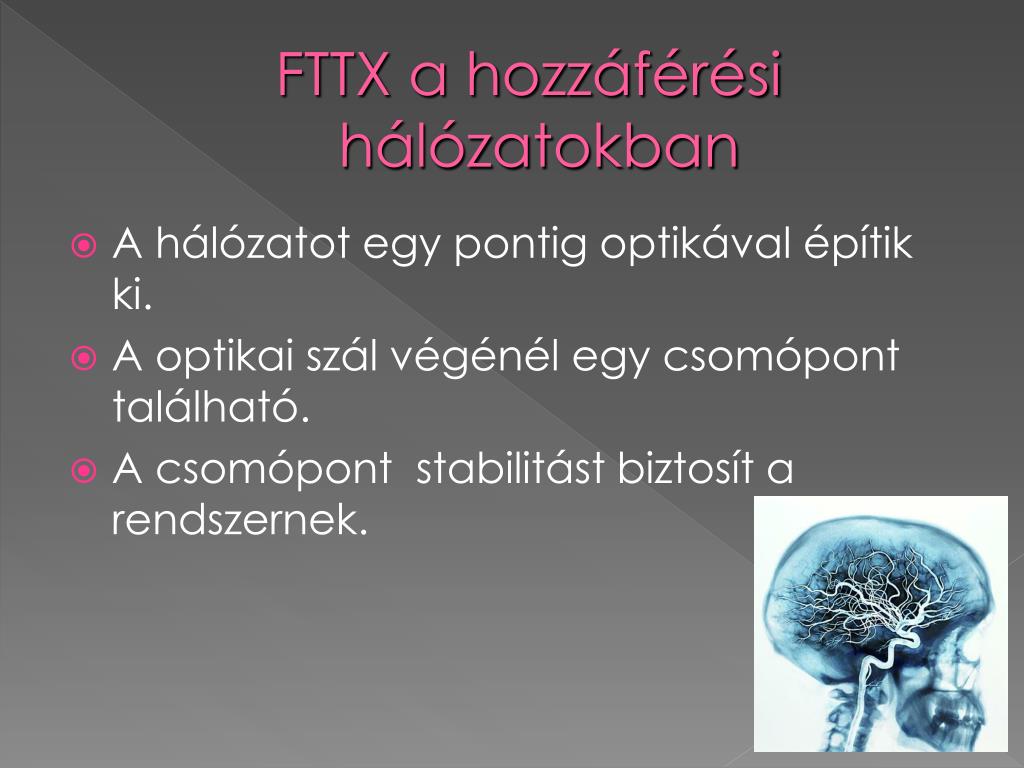 FTTX a hozzáférési hálózatokban

A hálózatot egy pontig optikával építik ki.

A optikai szál végénél egy csomópont található.

A csomópont  stabilitást biztosít a rendszernek.